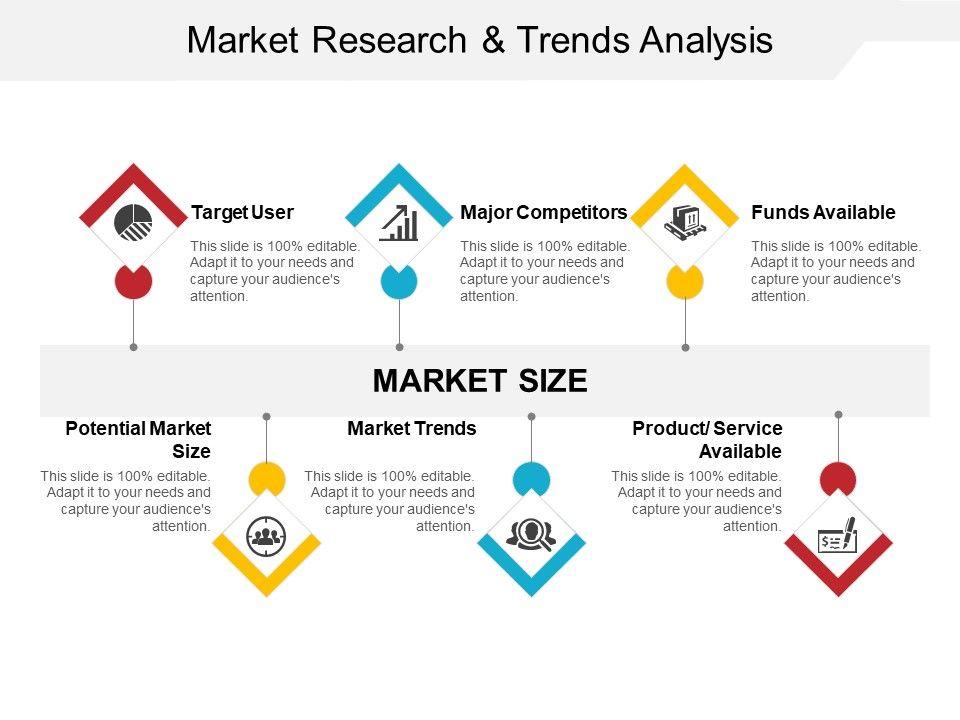 Market Research & Trends Analysis

Target User

This slide is 100% editable. Adapt it to your needs and capture your audience's attention.

Major Competitors

This slide is 100% editable. Adapt it to your needs and capture your audience's attention.

Funds Available

This slide is 100% editable. Adapt it to your needs and capture your audience's attention.

MARKET SIZE

Potential Market Size

This slide is 100% editable. Adapt it to your needs and capture your audience's attention.

Market Trends

This slide is 100% editable. Adapt it to your needs and capture your audience's attention.

Product/ Service Available

This slide is 100% editable. Adapt it to your needs and capture your audience's attention.